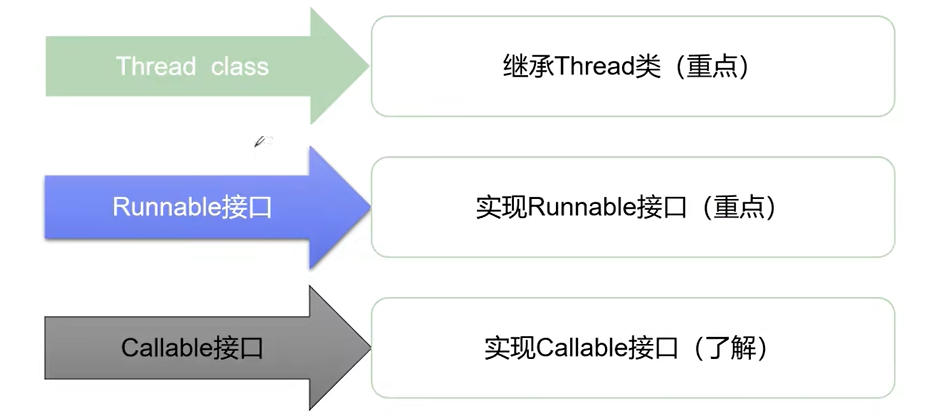 Thread class

继承Thread类（重点）

Runnable接口

实现Runnable接口（重点）

Callable接口

实现Callable接口（了解）